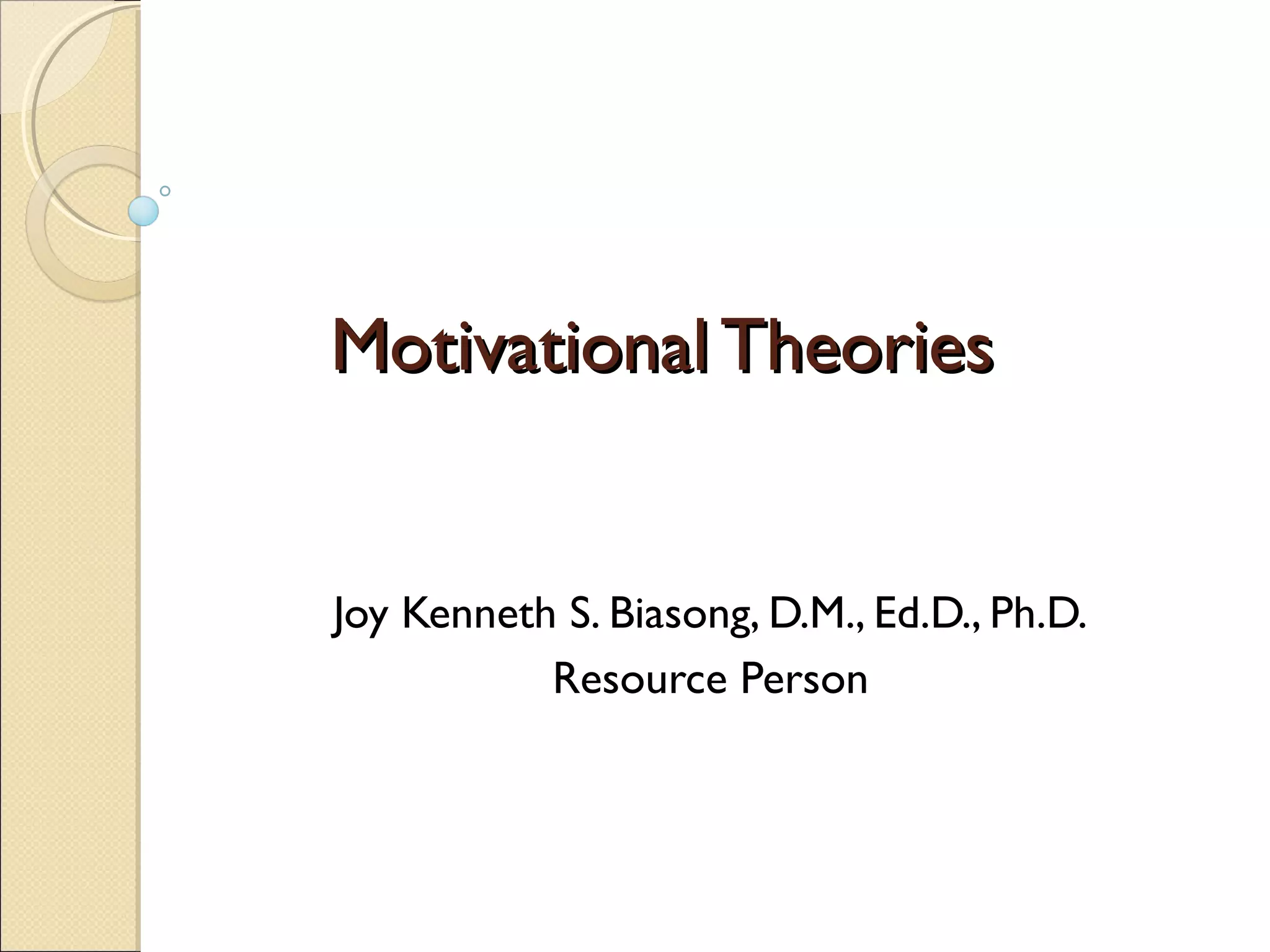 Motivational Theories

Joy Kenneth S. Biasong, D.M., Ed.D., Ph.D.
Resource Person